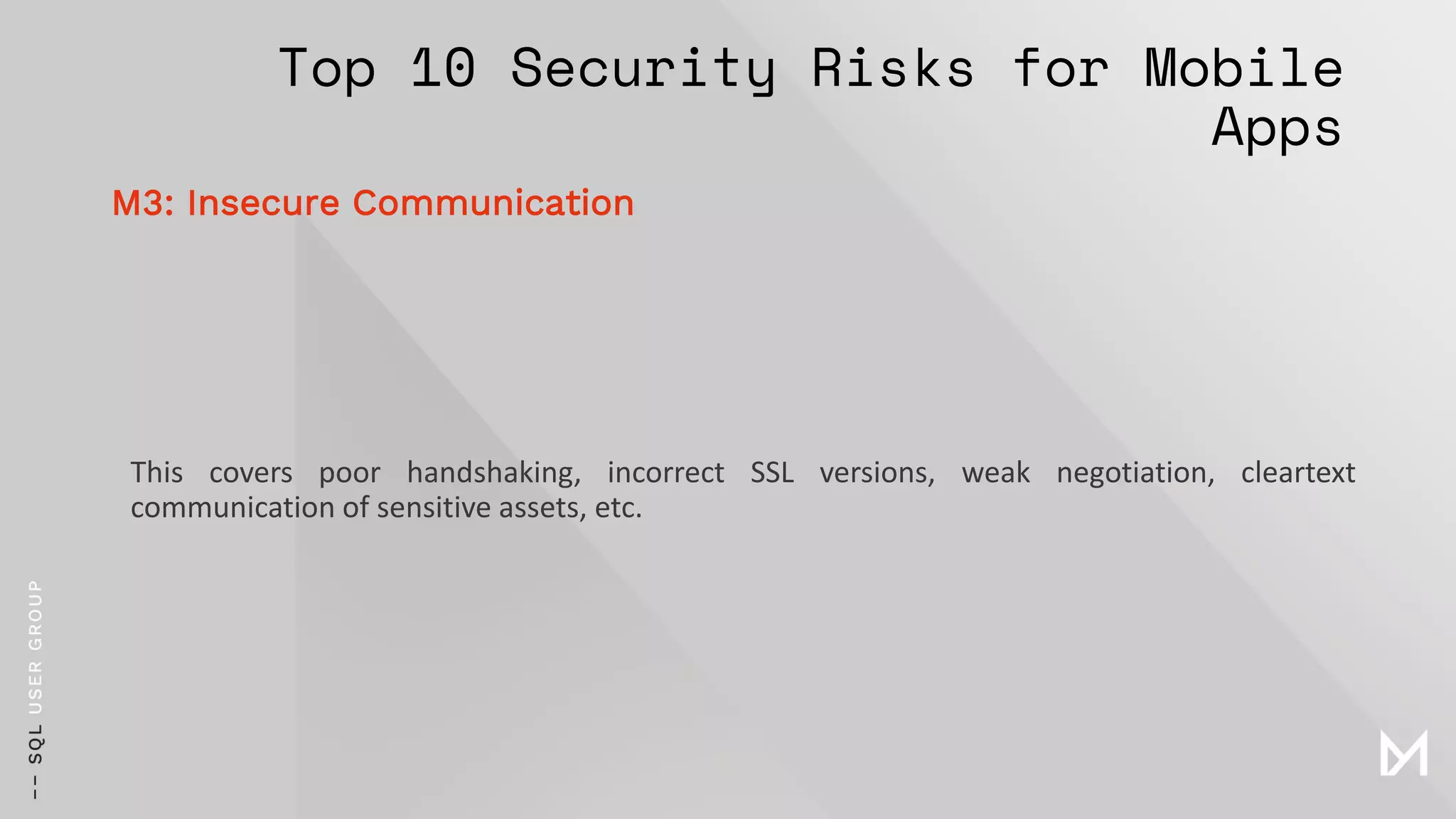 Top 10 Security Risks for Mobile Apps

M3: Insecure Communication

This covers poor handshaking, incorrect SSL versions, weak negotiation, cleartext communication of sensitive assets, etc.

-- SQL USER GROUP